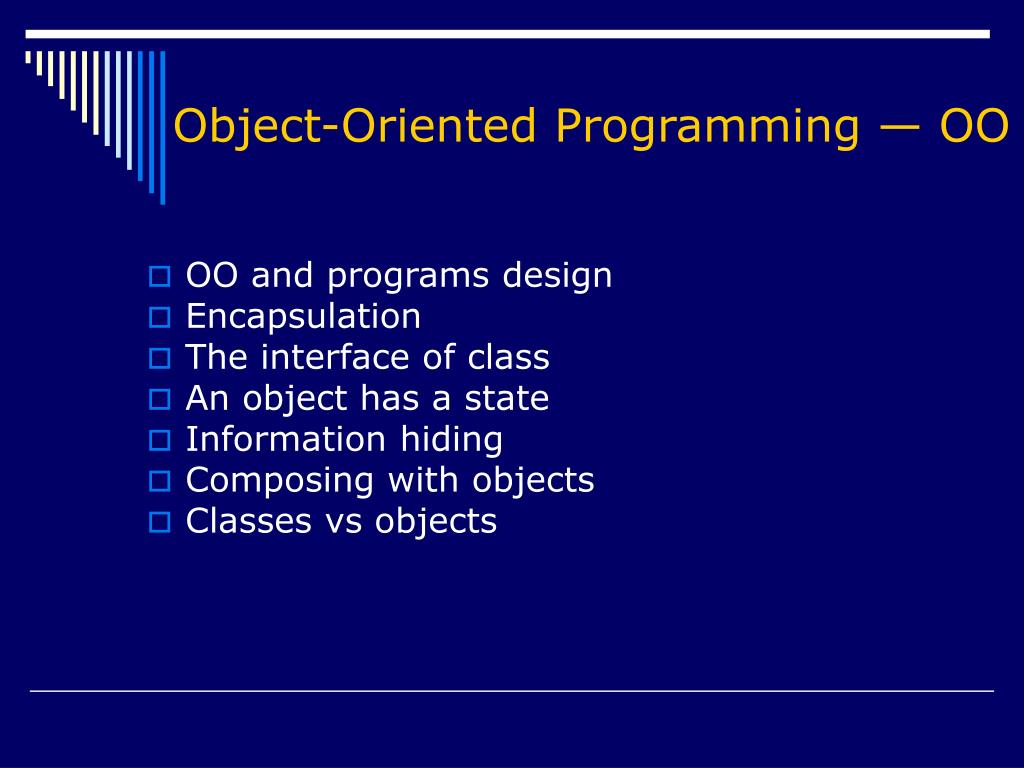 Object-Oriented Programming — OO

OO and programs design
Encapsulation
The interface of class
An object has a state
Information hiding
Composing with objects
Classes vs objects